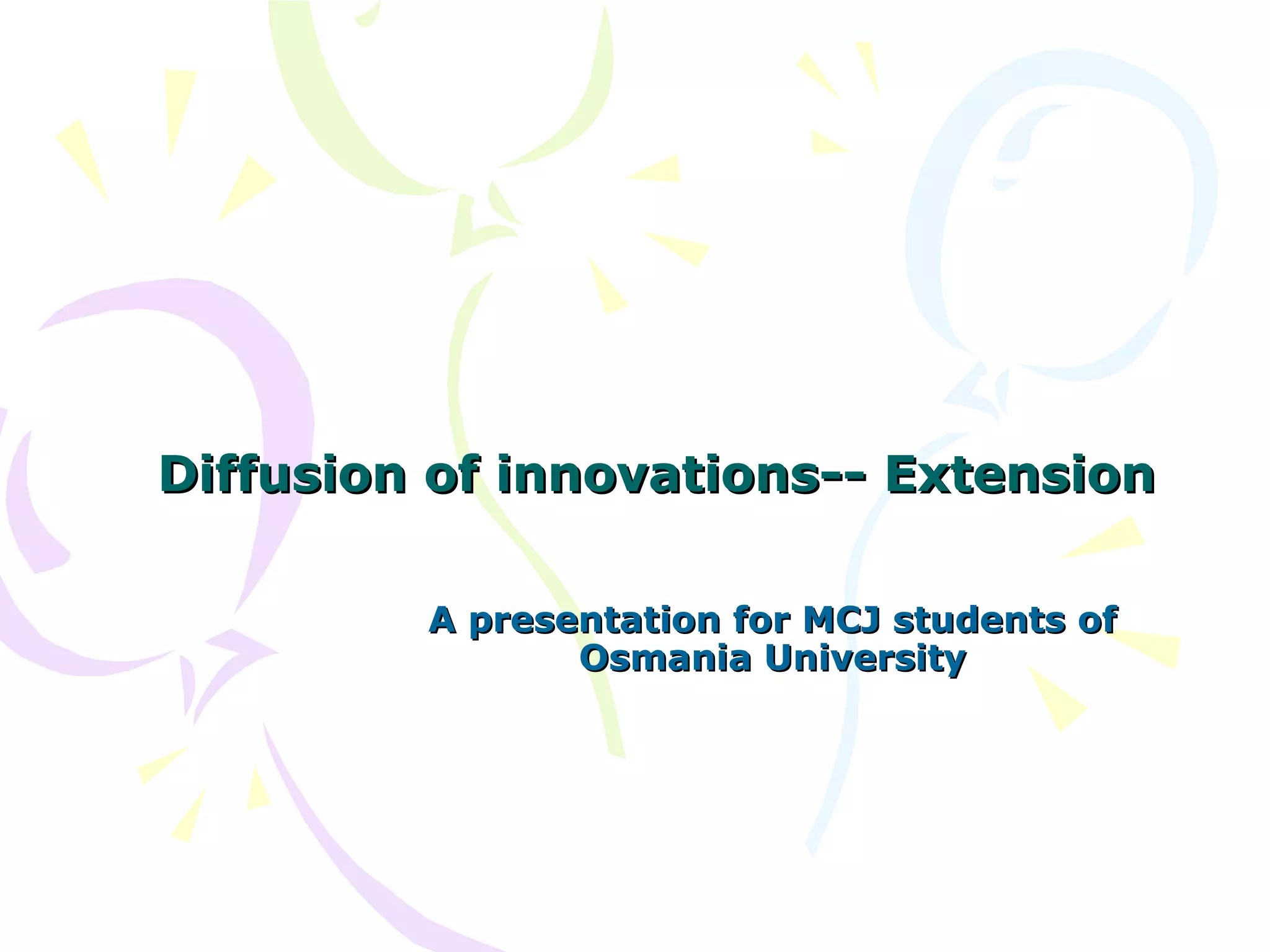 Diffusion of innovations-- Extension

A presentation for MCJ students of Osmania University